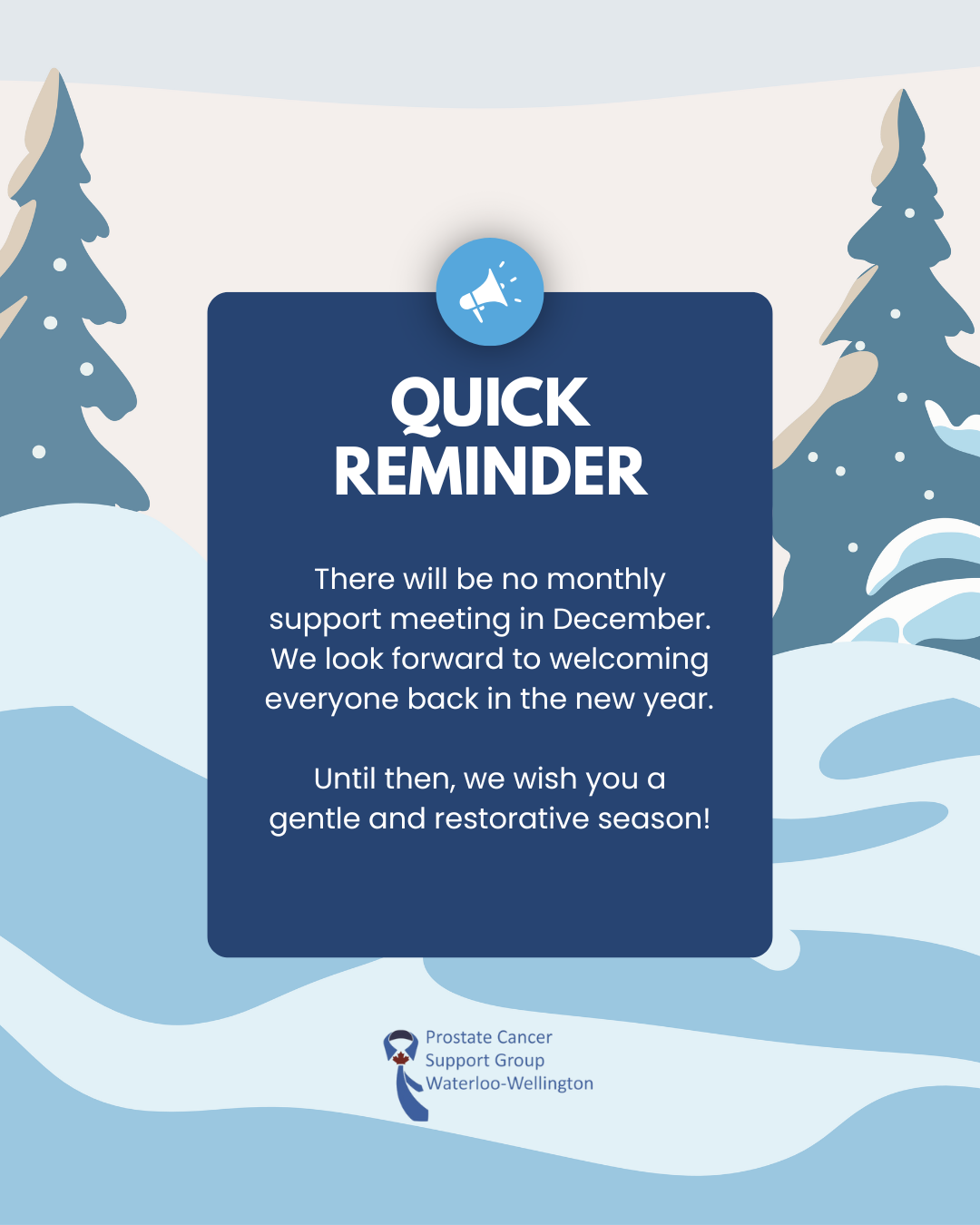 QUICK REMINDER

There will be no monthly support meeting in December. We look forward to welcoming everyone back in the new year.

Until then, we wish you a gentle and restorative season!

Prostate Cancer
Support Group
Waterloo-Wellington